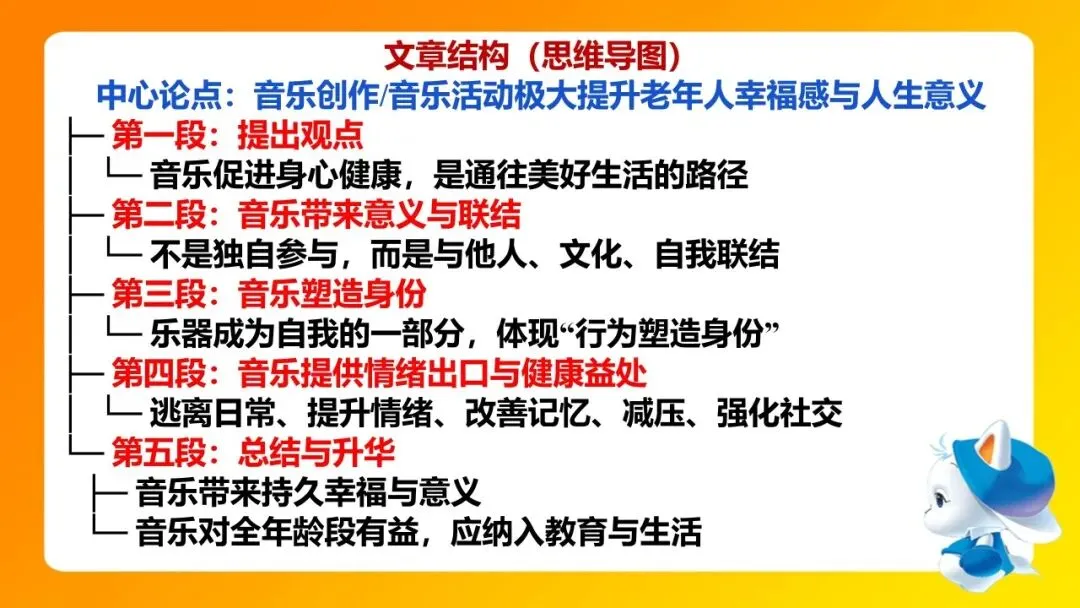 文章结构（思维导图）
中心论点：音乐创作/音乐活动极大提升老年人幸福感与人生意义

├─ 第一段：提出观点
│ └─ 音乐促进身心健康，是通往美好生活的路径
├─ 第二段：音乐带来意义与联结
│ └─ 不是独自参与，而是与他人、文化、自我联结
├─ 第三段：音乐塑造身份
│ └─ 乐器成为自我的一部分，体现“行为塑造身份”
├─ 第四段：音乐提供情绪出口与健康益处
│ └─ 逃离日常、提升情绪、改善记忆、减压、强化社交
└─ 第五段：总结与升华
├─ 音乐带来持久幸福与意义
└─ 音乐对全年龄段有益，应纳入教育与生活